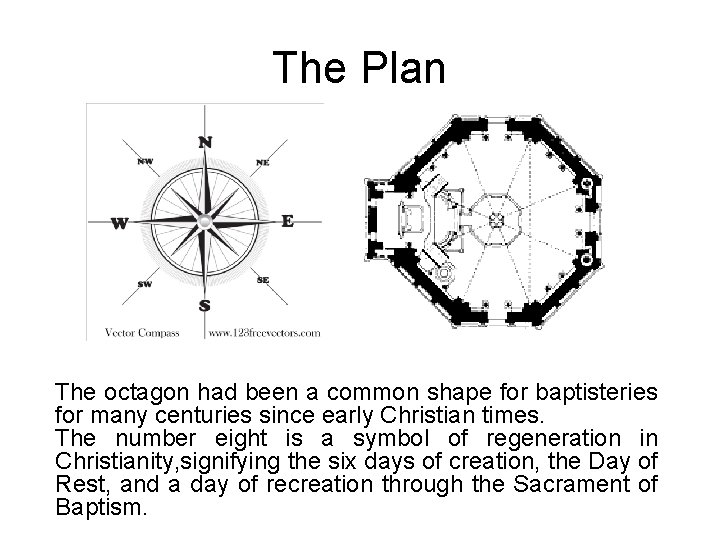 The Plan

N
NW
NE
W
E
SW
SE
S
Vector Compass
www.123freevectors.com

The octagon had been a common shape for baptisteries for many centuries since early Christian times.
The number eight is a symbol of regeneration in Christianity,signifying the six days of creation, the Day of Rest, and a day of recreation through the Sacrament of Baptism.